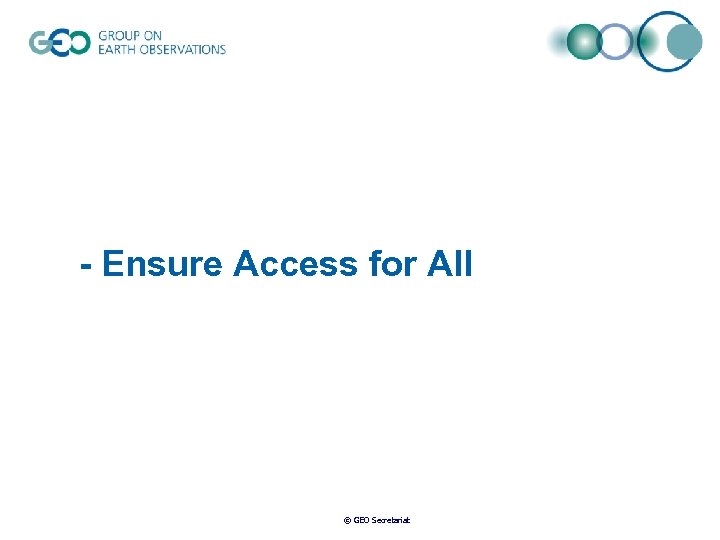 GEO GROUP ON EARTH OBSERVATIONS

- Ensure Access for All

© GEO Secretariat